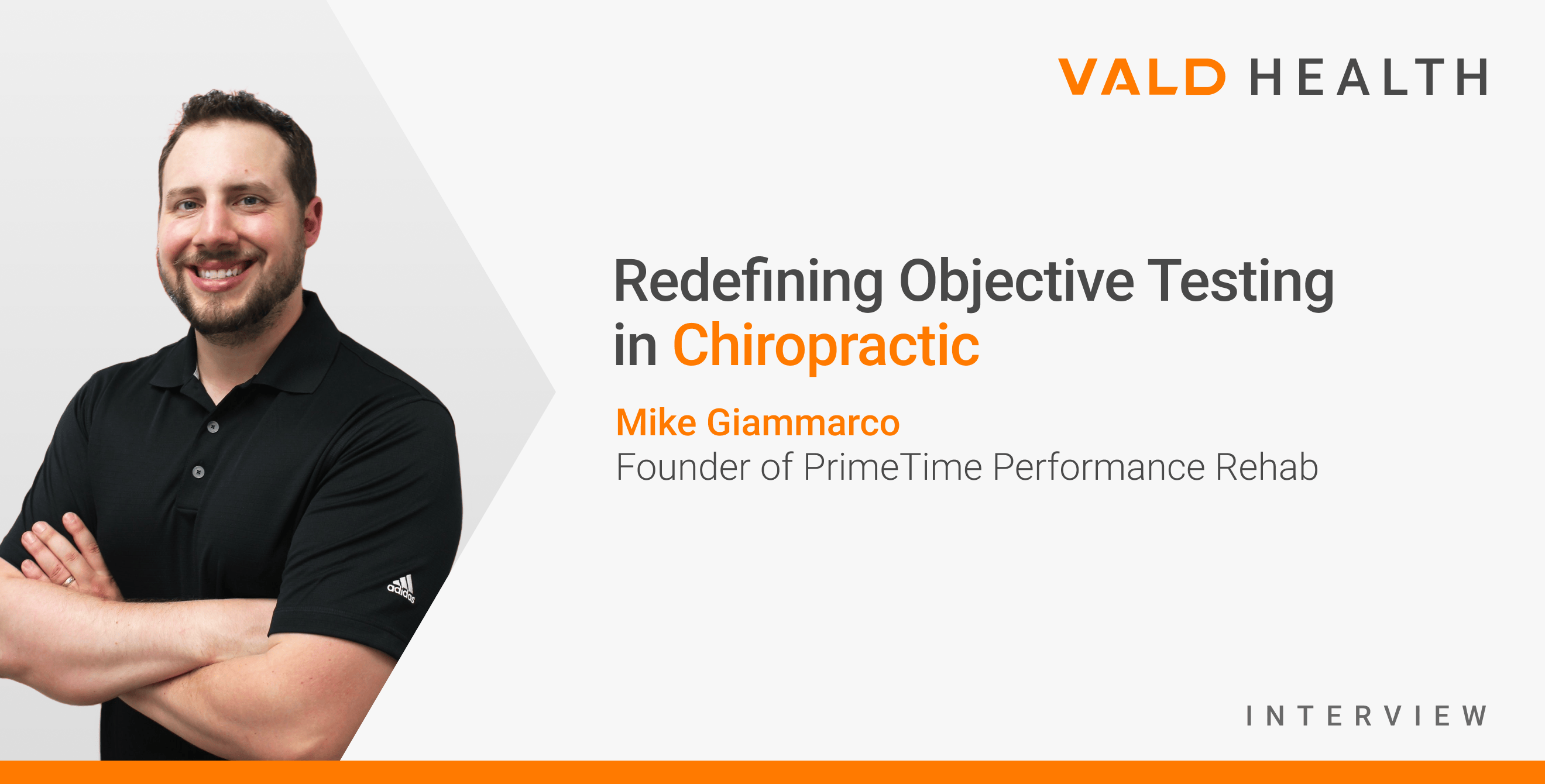 VALD HEALTH

Redefining Objective Testing in Chiropractic

Mike Giammarco
Founder of PrimeTime Performance Rehab

adidas

INTERVIEW